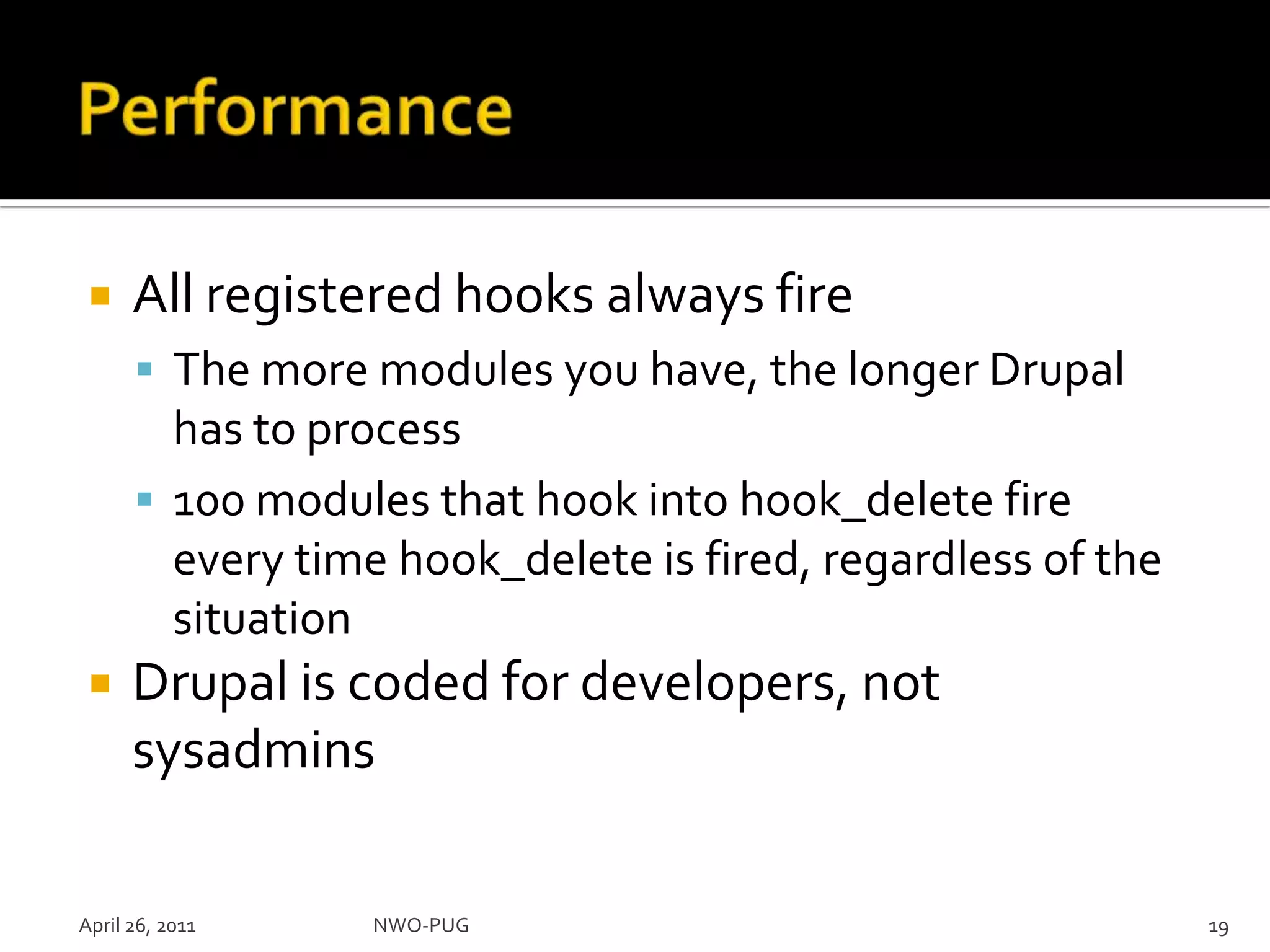 Performance

All registered hooks always fire

The more modules you have, the longer Drupal has to process

100 modules that hook into hook_delete fire every time hook_delete is fired, regardless of the situation

Drupal is coded for developers, not sysadmins

April 26, 2011

NWO-PUG

19